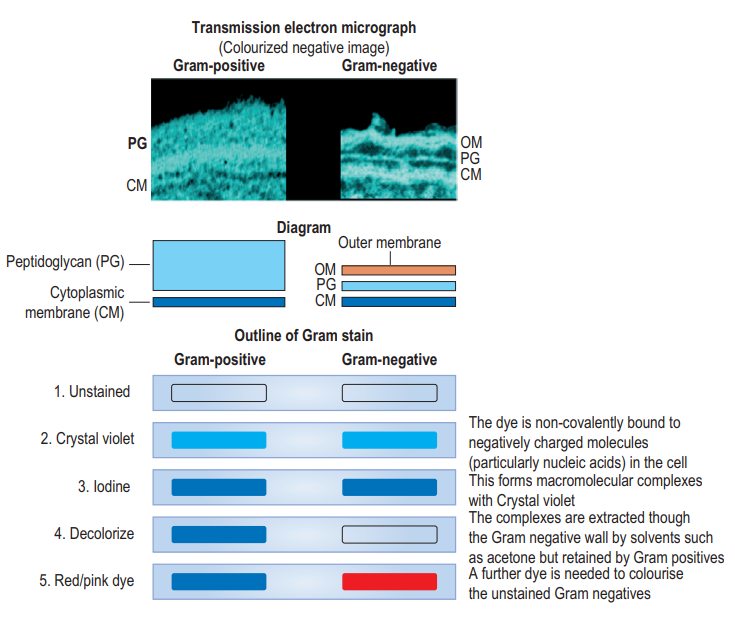 Transmission electron micrograph
(Colourized negative image)

Gram-positive

Gram-negative

PG

CM

OM
PG
CM

Diagram

Peptidoglycan (PG)

Cytoplasmic membrane (CM)

Outer membrane

OM
PG
CM

Outline of Gram stain

Gram-positive

Gram-negative

1. Unstained

2. Crystal violet

The dye is non-covalently bound to negatively charged molecules (particularly nucleic acids) in the cell

3. Iodine

This forms macromolecular complexes with Crystal violet

4. Decolorize

The complexes are extracted though the Gram negative wall by solvents such as acetone but retained by Gram positives

5. Red/pink dye

A further dye is needed to colourise the unstained Gram negatives